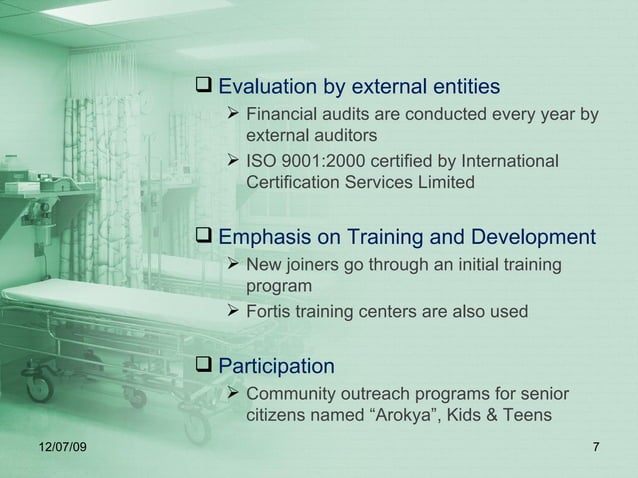 ❑ Evaluation by external entities

➢ Financial audits are conducted every year by external auditors

➢ ISO 9001:2000 certified by International Certification Services Limited

❑ Emphasis on Training and Development

➢ New joiners go through an initial training program

➢ Fortis training centers are also used

❑ Participation

➢ Community outreach programs for senior citizens named “Arokya”, Kids & Teens

12/07/09

7